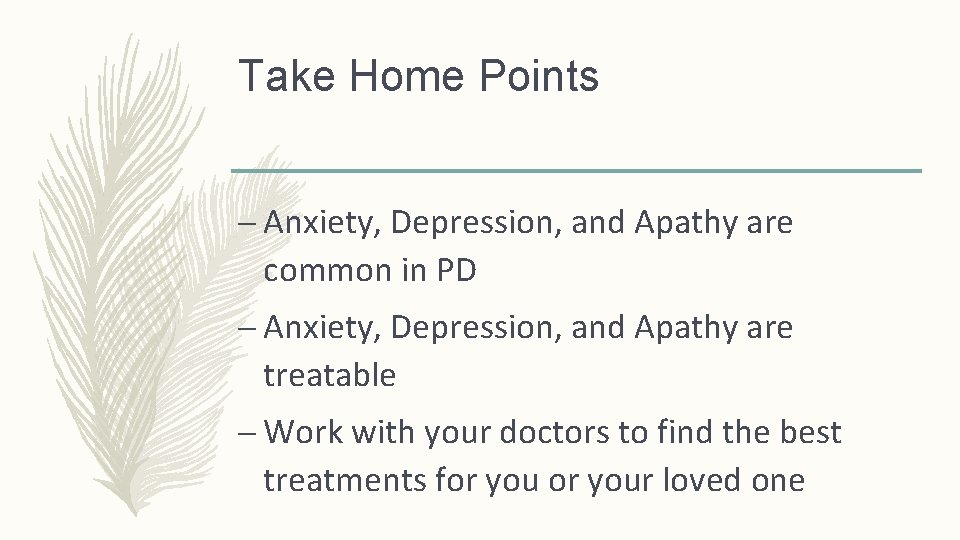 Take Home Points

– Anxiety, Depression, and Apathy are common in PD

– Anxiety, Depression, and Apathy are treatable

– Work with your doctors to find the best treatments for you or your loved one